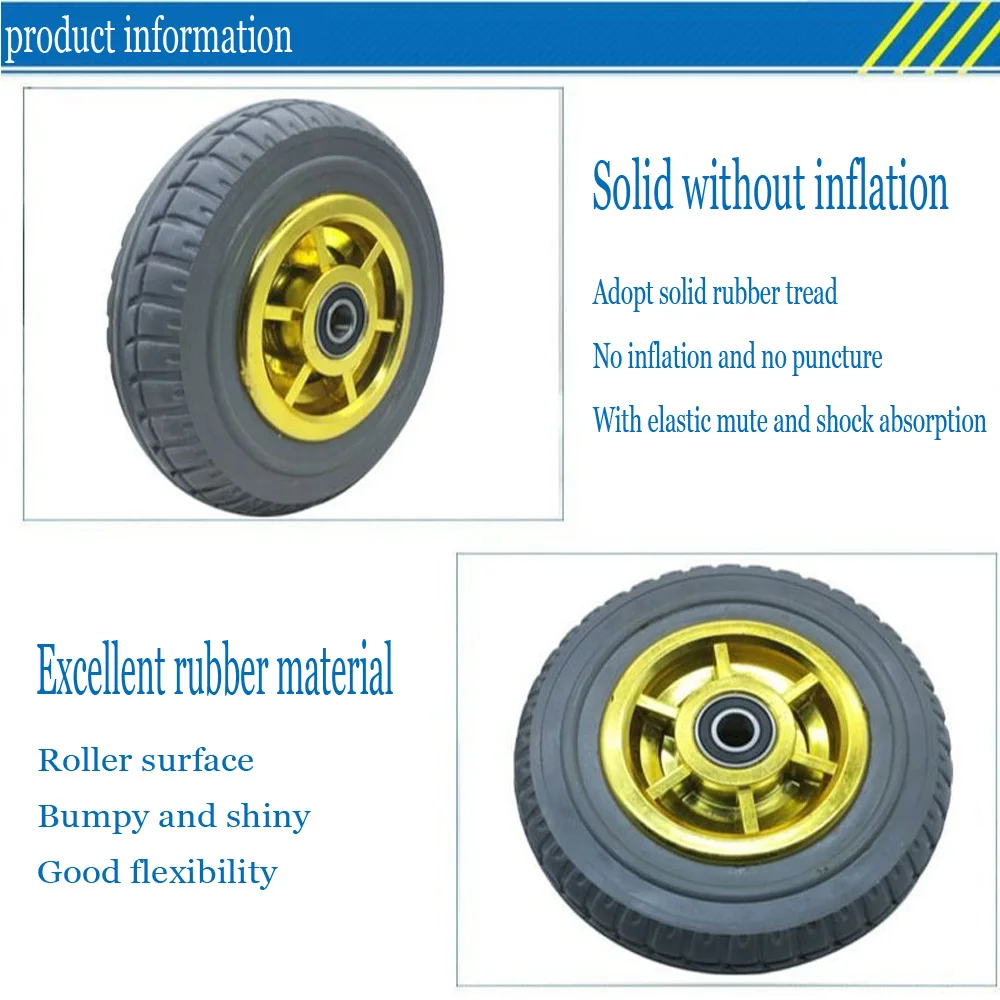 product information

Solid without inflation

Adopt solid rubber tread

No inflation and no puncture

With elastic mute and shock absorption

Excellent rubber material

Roller surface

Bumpy and shiny

Good flexibility